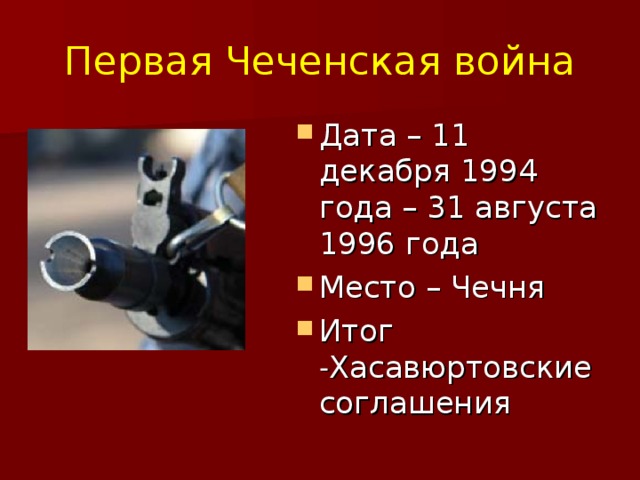 Первая Чеченская война

- Дата – 11 декабря 1994 года – 31 августа 1996 года
- Место – Чечня
- Итог -Хасавюртовские соглашения